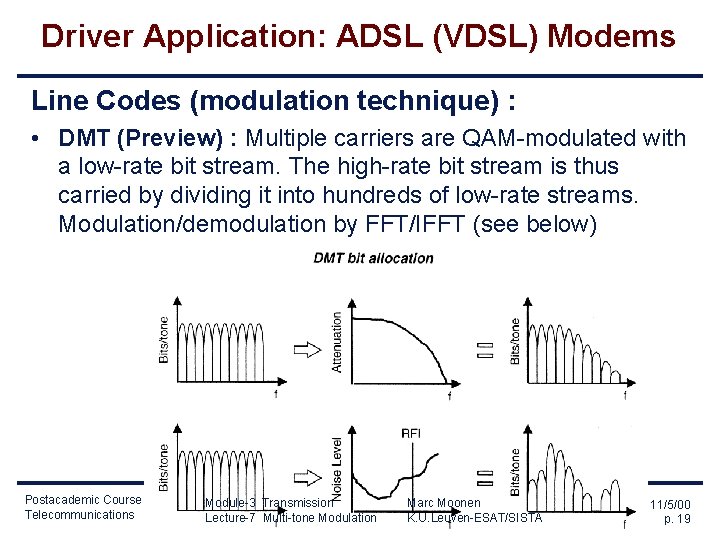 Driver Application: ADSL (VDSL) Modems

Line Codes (modulation technique) :

• DMT (Preview) : Multiple carriers are QAM-modulated with a low-rate bit stream. The high-rate bit stream is thus carried by dividing it into hundreds of low-rate streams. Modulation/demodulation by FFT/IFFT (see below)

DMT bit allocation

Bits/tone
f
Attenuation
f
Bits/tone
f

Bits/tone
Noise Level
RFI
f
Bits/tone
f

Postacademic Course Telecommunications

Module-3 Transmission
Lecture-7 Multi-tone Modulation

Marc Moonen
K.U.Leuven-ESAT/SISTA

11/5/00
p. 19